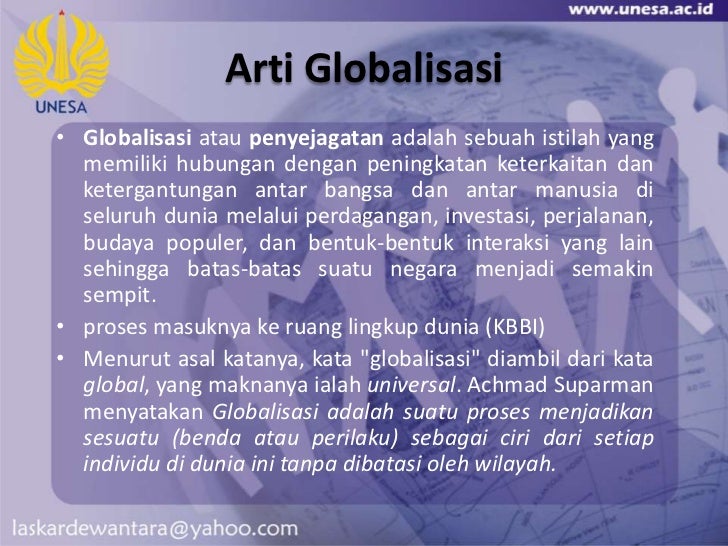 www.unesa.ac.id

UNESA

Arti Globalisasi

• Globalisasi atau penyejagatan adalah sebuah istilah yang memiliki hubungan dengan peningkatan keterkaitan dan ketergantungan antar bangsa dan antar manusia di seluruh dunia melalui perdagangan, investasi, perjalanan, budaya populer, dan bentuk-bentuk interaksi yang lain sehingga batas-batas suatu negara menjadi semakin sempit.
• proses masuknya ke ruang lingkup dunia (KBBI)
• Menurut asal katanya, kata "globalisasi" diambil dari kata global, yang maknanya ialah universal. Achmad Suparman menyatakan Globalisasi adalah suatu proses menjadikan sesuatu (benda atau perilaku) sebagai ciri dari setiap individu di dunia ini tanpa dibatasi oleh wilayah.

laskardewantara@yahoo.com